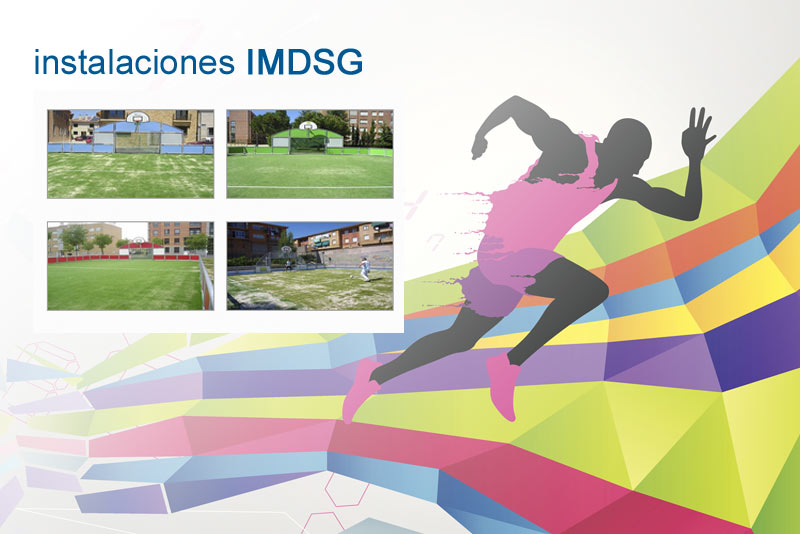 instalaciones IMDSG